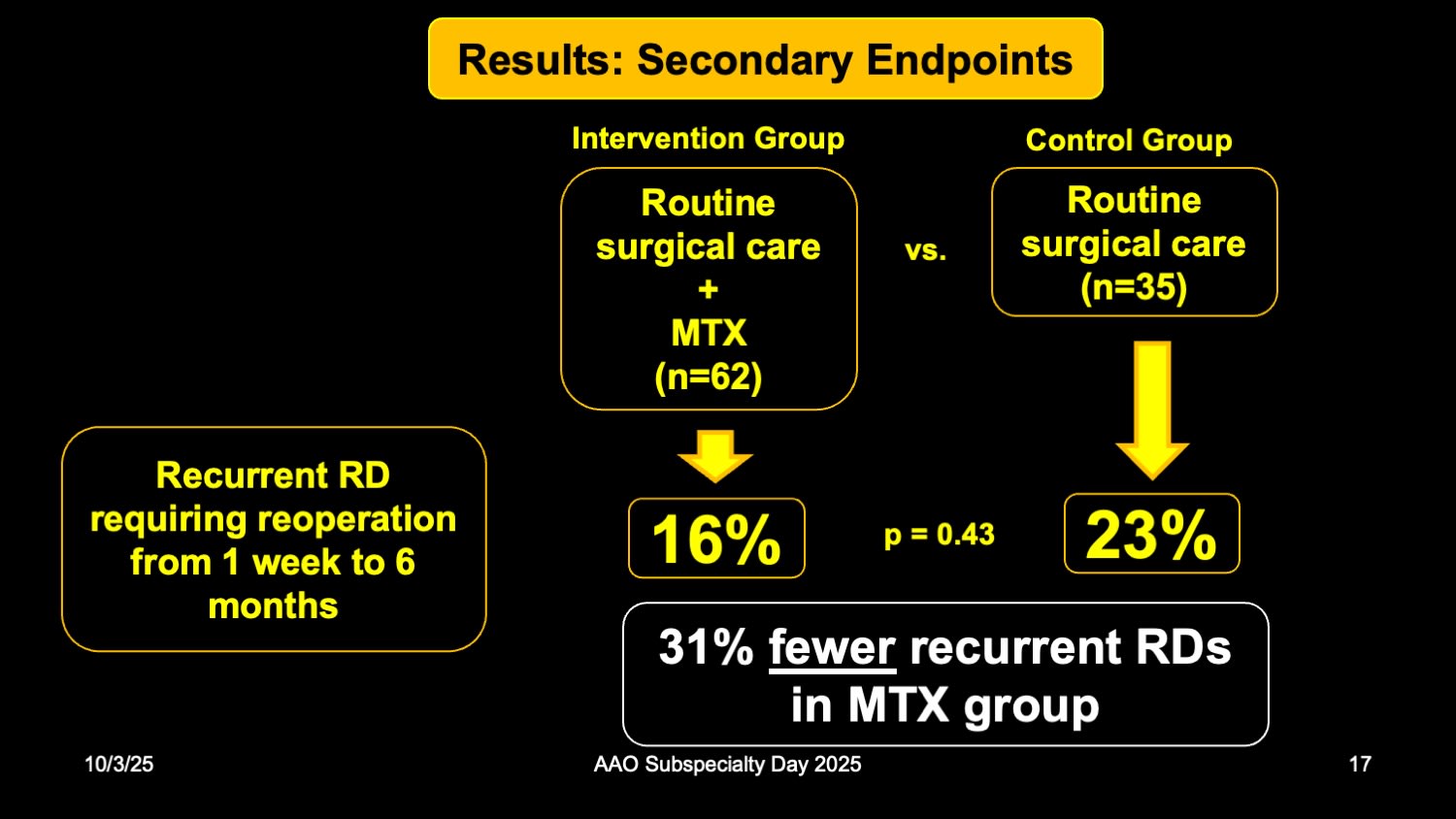 Results: Secondary Endpoints

Intervention Group

Routine surgical care + MTX (n=62)

vs.

Control Group

Routine surgical care (n=35)

Recurrent RD requiring reoperation from 1 week to 6 months

16%

p = 0.43

23%

31% fewer recurrent RDs in MTX group

10/3/25

AAO Subspecialty Day 2025

17